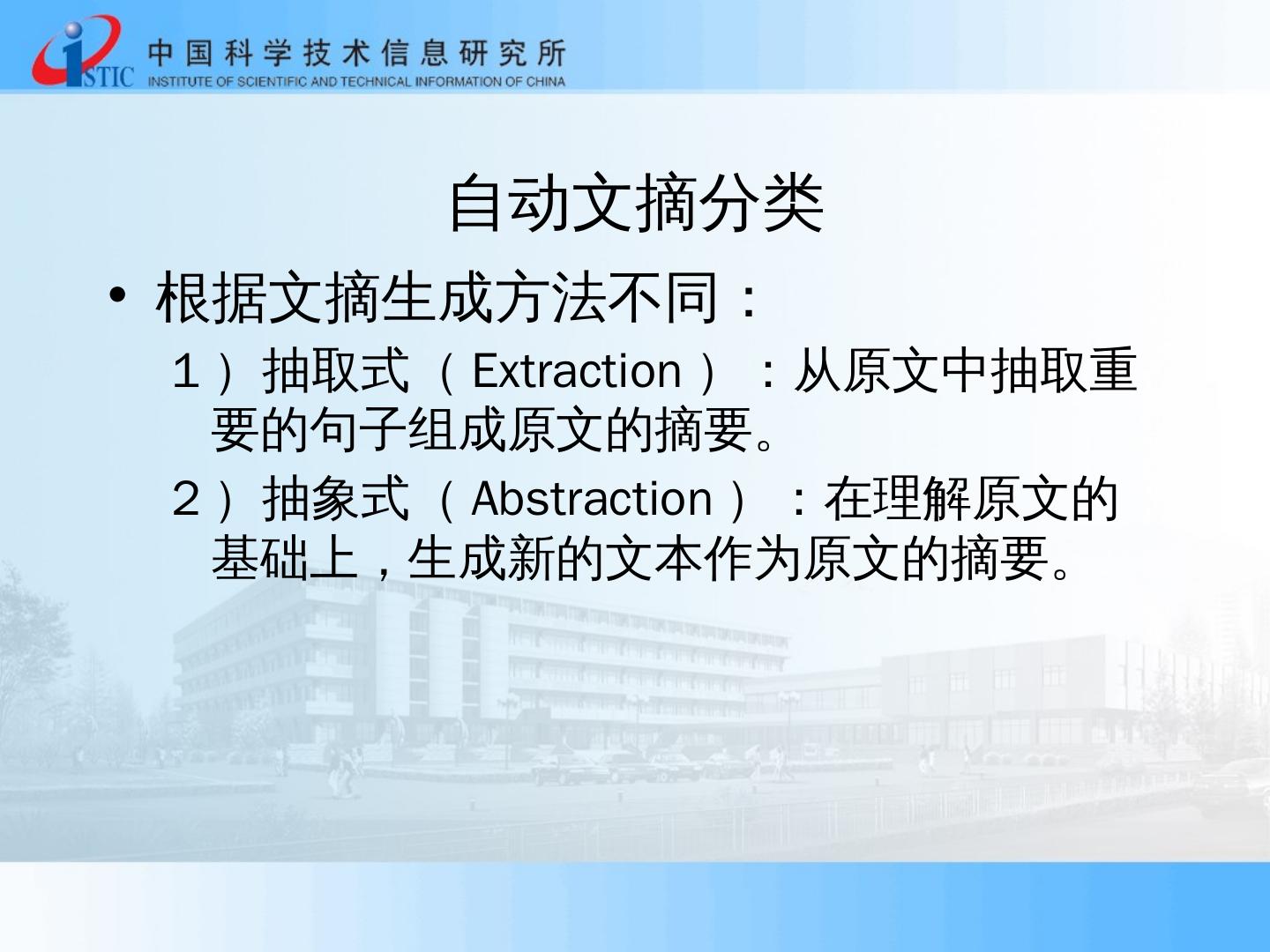 ISTIC 中国科学技术信息研究所
INSTITUTE OF SCIENTIFIC AND TECHNICAL INFORMATION OF CHINA

自动文摘分类

• 根据文摘生成方法不同：

1）抽取式（Extraction）：从原文中抽取重要的句子组成原文的摘要。

2）抽象式（Abstraction）：在理解原文的基础上，生成新的文本作为原文的摘要。